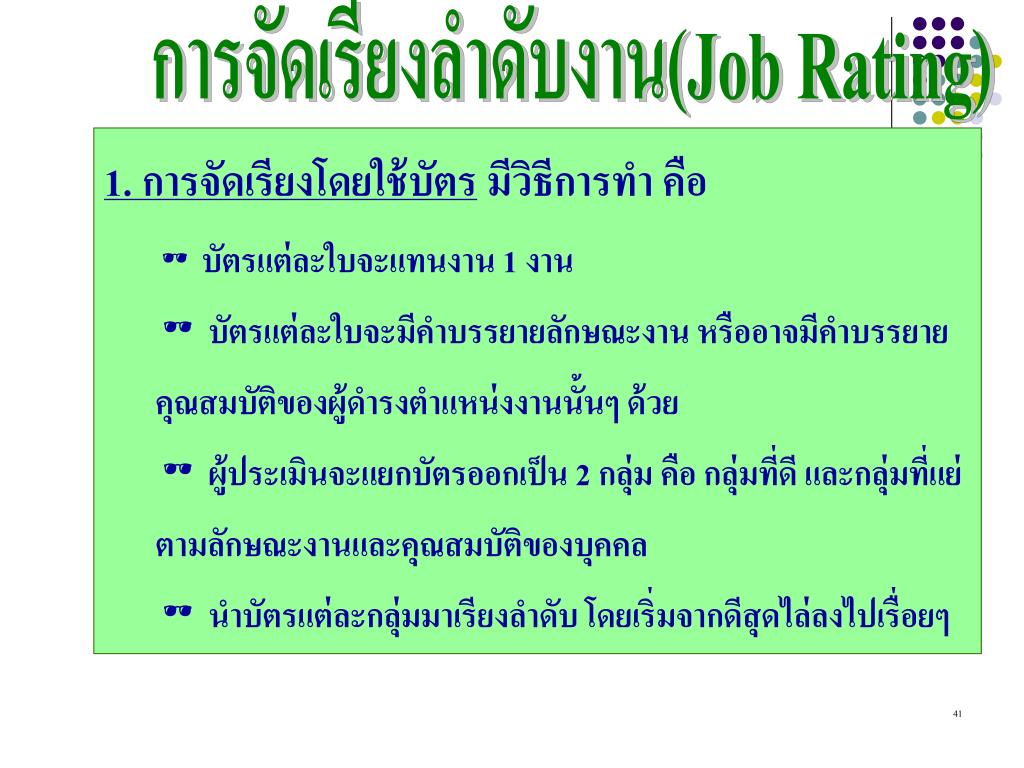 การจัดเรียงลำดับงาน(Job Rating)

1. การจัดเรียงโดยใช้บัตร มีวิธีการทำ คือ

บัตรแต่ละใบจะแทนงาน 1 งาน

บัตรแต่ละใบจะมีคำบรรยายลักษณะงาน หรืออาจมีคำบรรยายคุณสมบัติของผู้ดำรงตำแหน่งงานนั้นๆ ด้วย

ผู้ประเมินจะแยกบัตรออกเป็น 2 กลุ่ม คือ กลุ่มที่ดี และกลุ่มที่แย่ ตามลักษณะงานและคุณสมบัติของบุคคล

นำบัตรแต่ละกลุ่มมาเรียงลำดับ โดยเริ่มจากดีสุดไล่ลงไปเรื่อยๆ

41